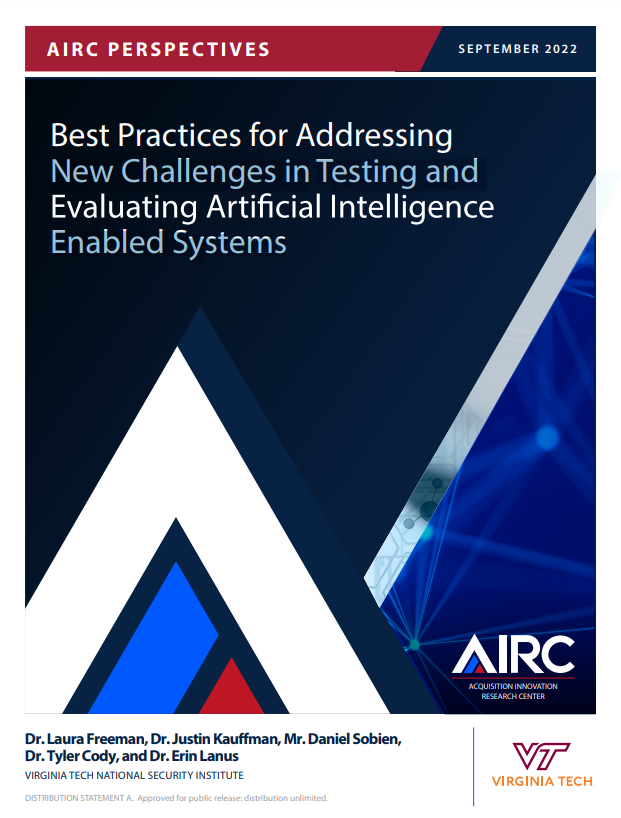 AIRC PERSPECTIVES

SEPTEMBER 2022

Best Practices for Addressing New Challenges in Testing and Evaluating Artificial Intelligence Enabled Systems

AIRC
ACQUISITION INNOVATION RESEARCH CENTER

Dr. Laura Freeman, Dr. Justin Kauffman, Mr. Daniel Sobien, Dr. Tyler Cody, and Dr. Erin Lanus
VIRGINIA TECH NATIONAL SECURITY INSTITUTE

DISTRIBUTION STATEMENT A. Approved for public release: distribution unlimited.

VT
VIRGINIA TECH